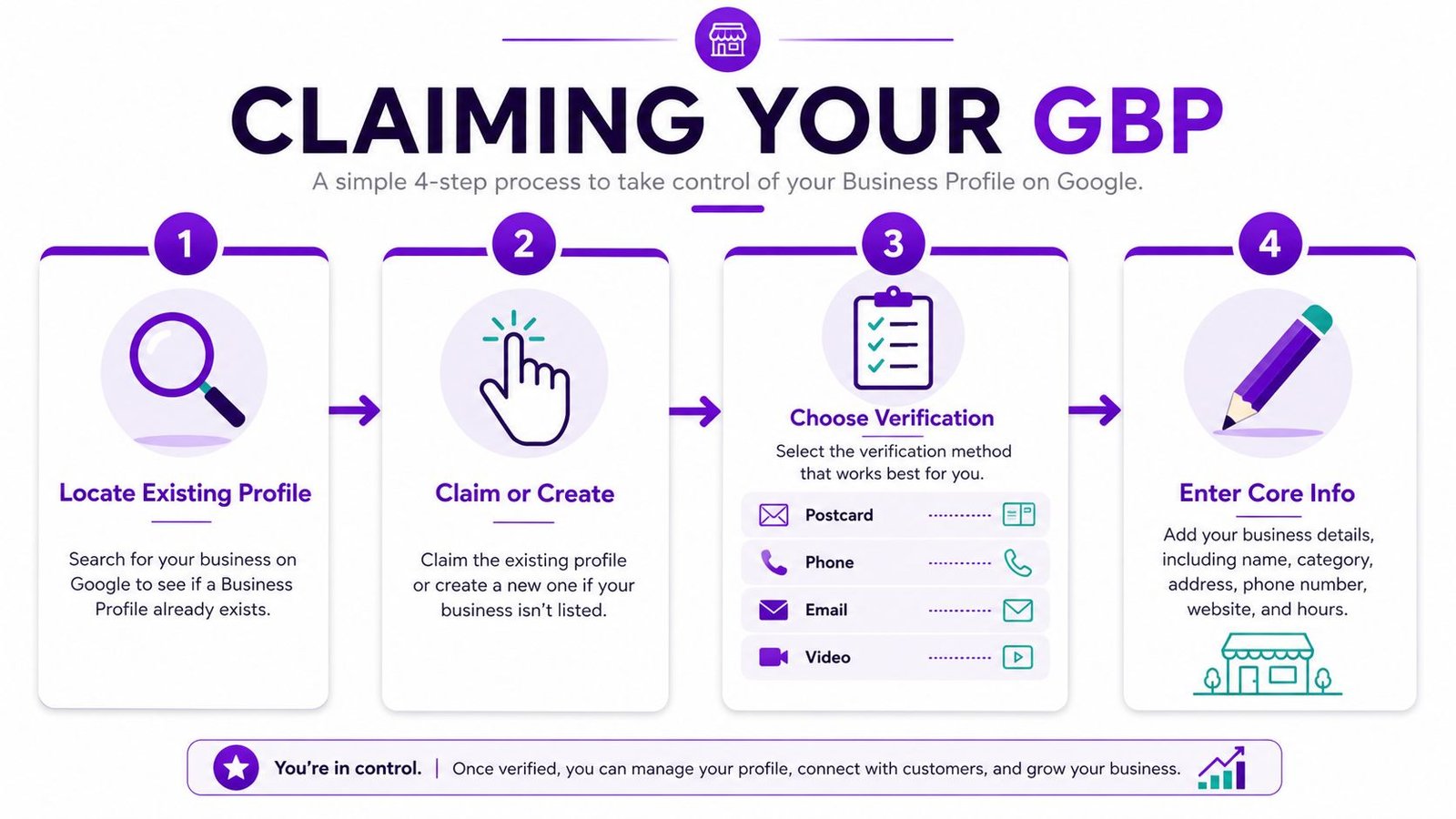 CLAIMING YOUR GBP

A simple 4-step process to take control of your Business Profile on Google.

1

Locate Existing Profile

Search for your business on Google to see if a Business Profile already exists.

2

Claim or Create

Claim the existing profile or create a new one if your business isn't listed.

3

Choose Verification

Select the verification method that works best for you.

Postcard

Phone

Email

Video

4

Enter Core Info

Add your business details, including name, category, address, phone number, website, and hours.

You're in control. | Once verified, you can manage your profile, connect with customers, and grow your business.